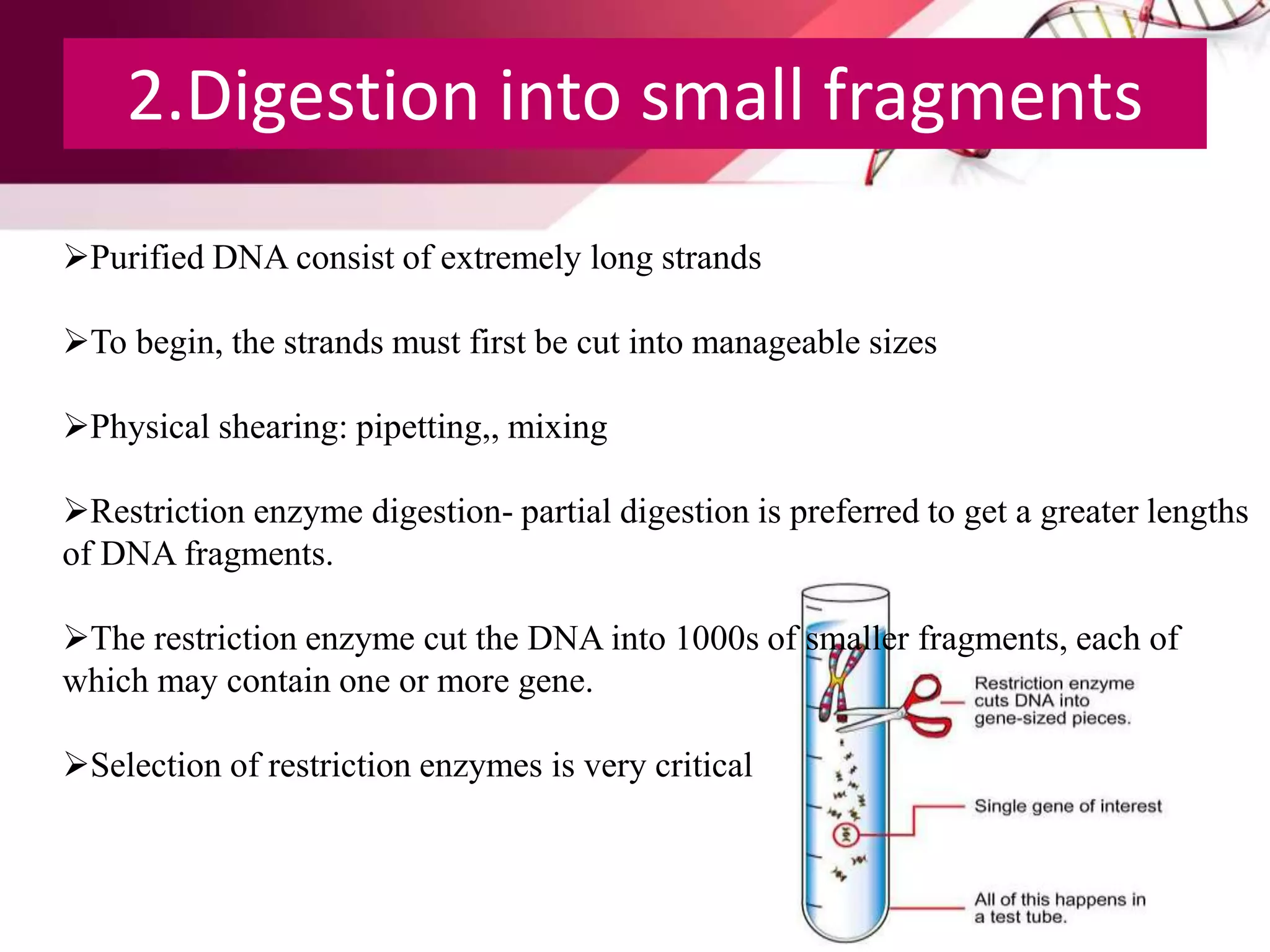 2.Digestion into small fragments

➢Purified DNA consist of extremely long strands

➢To begin, the strands must first be cut into manageable sizes

➢Physical shearing: pipetting,, mixing

➢Restriction enzyme digestion- partial digestion is preferred to get a greater lengths of DNA fragments.

➢The restriction enzyme cut the DNA into 1000s of smaller fragments, each of which may contain one or more gene.

➢Selection of restriction enzymes is very critical

Restriction enzyme cuts DNA into gene-sized pieces.

Single gene of interest

All of this happens in a test tube.